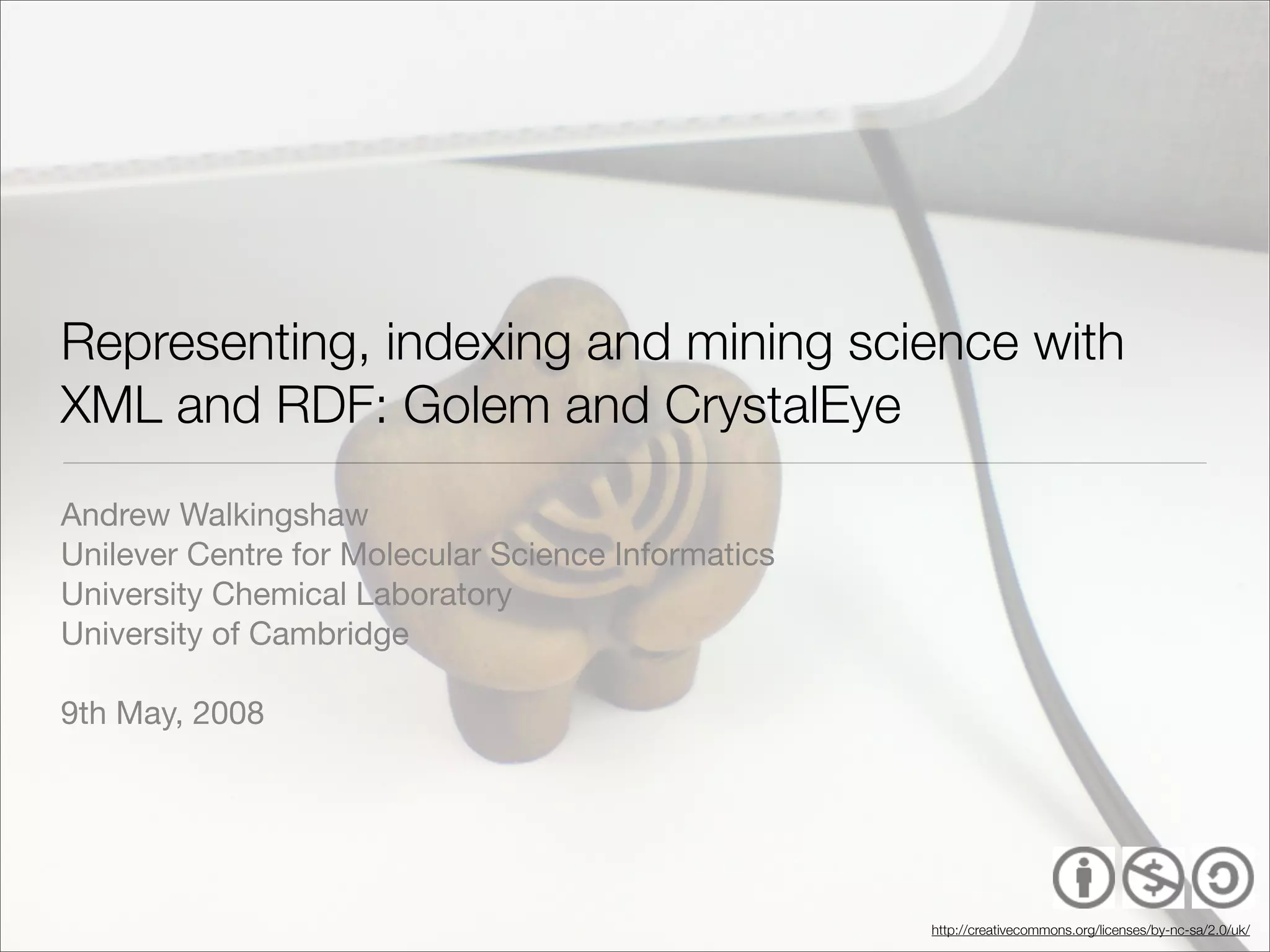 Representing, indexing and mining science with XML and RDF: Golem and CrystalEye

Andrew Walkingshaw
Unilever Centre for Molecular Science Informatics
University Chemical Laboratory
University of Cambridge

9th May, 2008

http://creativecommons.org/licenses/by-nc-sa/2.0/uk/